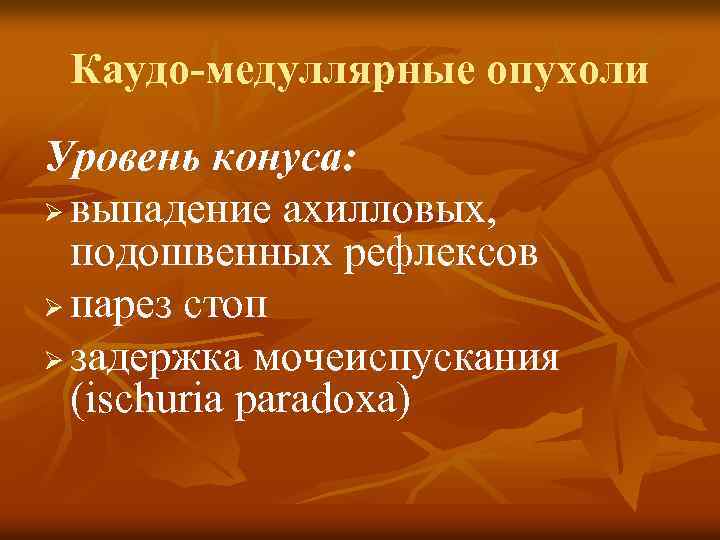 Каудо-медуллярные опухоли

Уровень конуса:

➢ выпадение ахилловых, подошвенных рефлексов
➢ парез стоп
➢ задержка мочеиспускания (ischuria paradoxa)